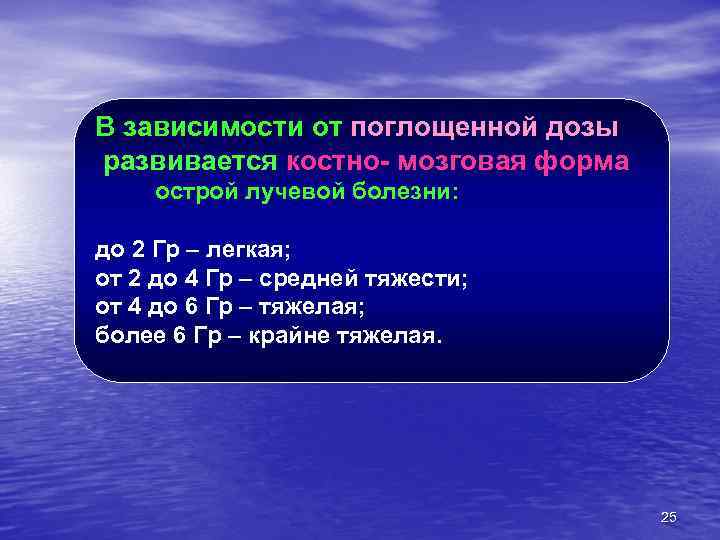 В зависимости от поглощенной дозы развивается костно- мозговая форма острой лучевой болезни:

до 2 Гр – легкая;
от 2 до 4 Гр – средней тяжести;
от 4 до 6 Гр – тяжелая;
более 6 Гр – крайне тяжелая.

25